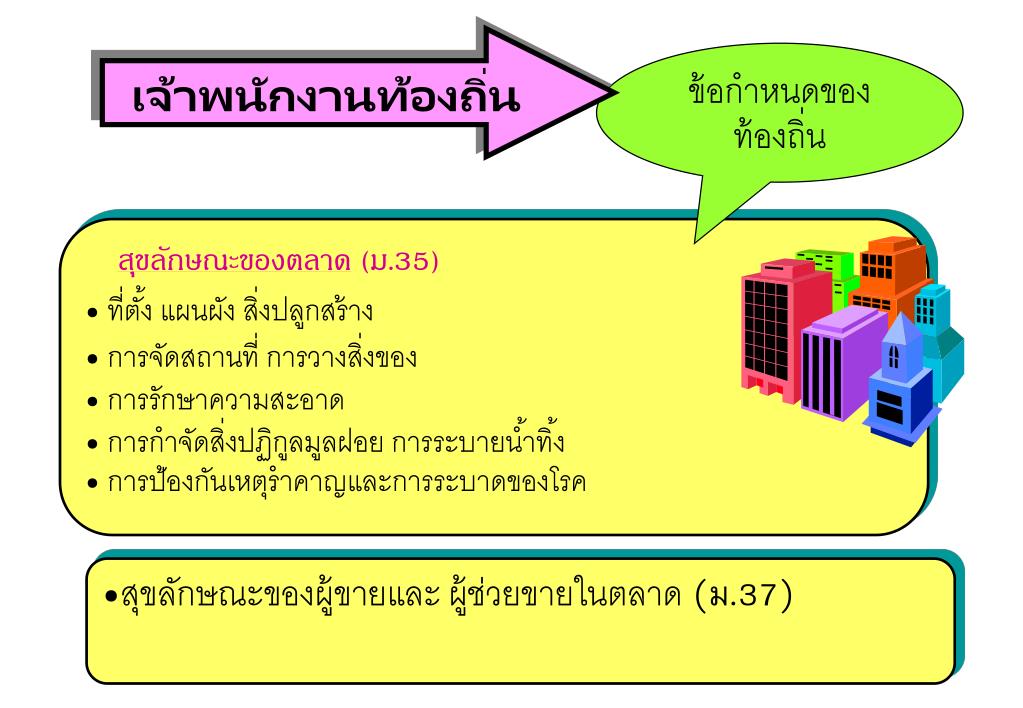 เจ้าพนักงานท้องถิ่น

ข้อกำหนดของท้องถิ่น

สุขลักษณะของตลาด (ม.35)

• ที่ตั้ง แผนผัง สิ่งปลูกสร้าง
• การจัดสถานที่ การวางสิ่งของ
• การรักษาความสะอาด
• การกำจัดสิ่งปฏิกูลมูลฝอย การระบายน้ำทิ้ง
• การป้องกันเหตุรำคาญและการระบาดของโรค

•สุขลักษณะของผู้ขายและ ผู้ช่วยขายในตลาด (ม.37)